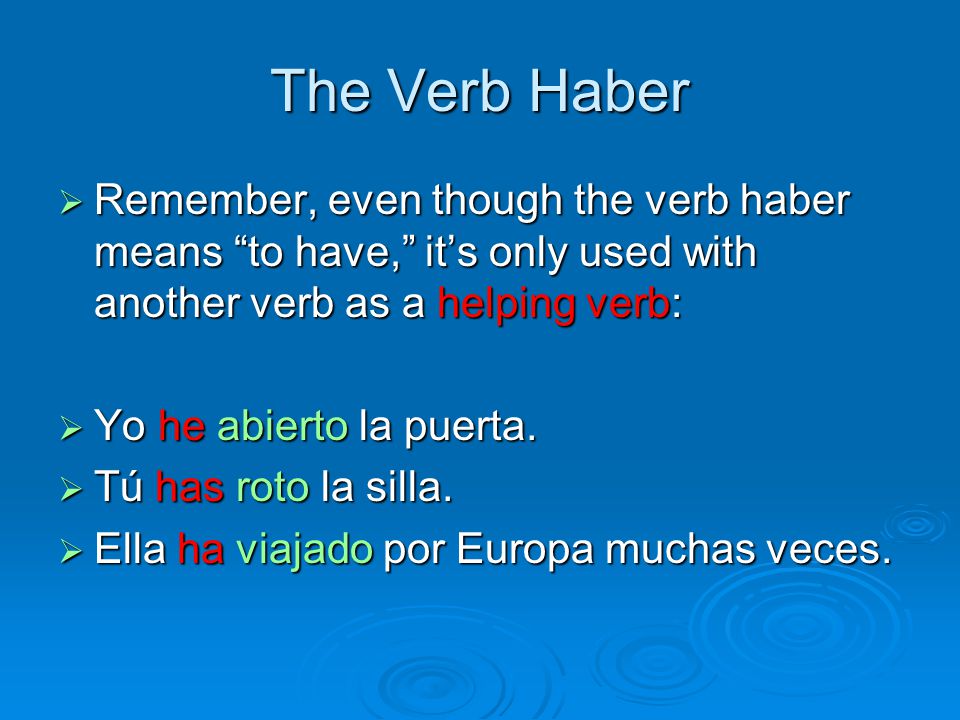 The Verb Haber

➢ Remember, even though the verb haber means “to have,” it’s only used with another verb as a helping verb:

➢ Yo he abierto la puerta.
➢ Tú has roto la silla.
➢ Ella ha viajado por Europa muchas veces.